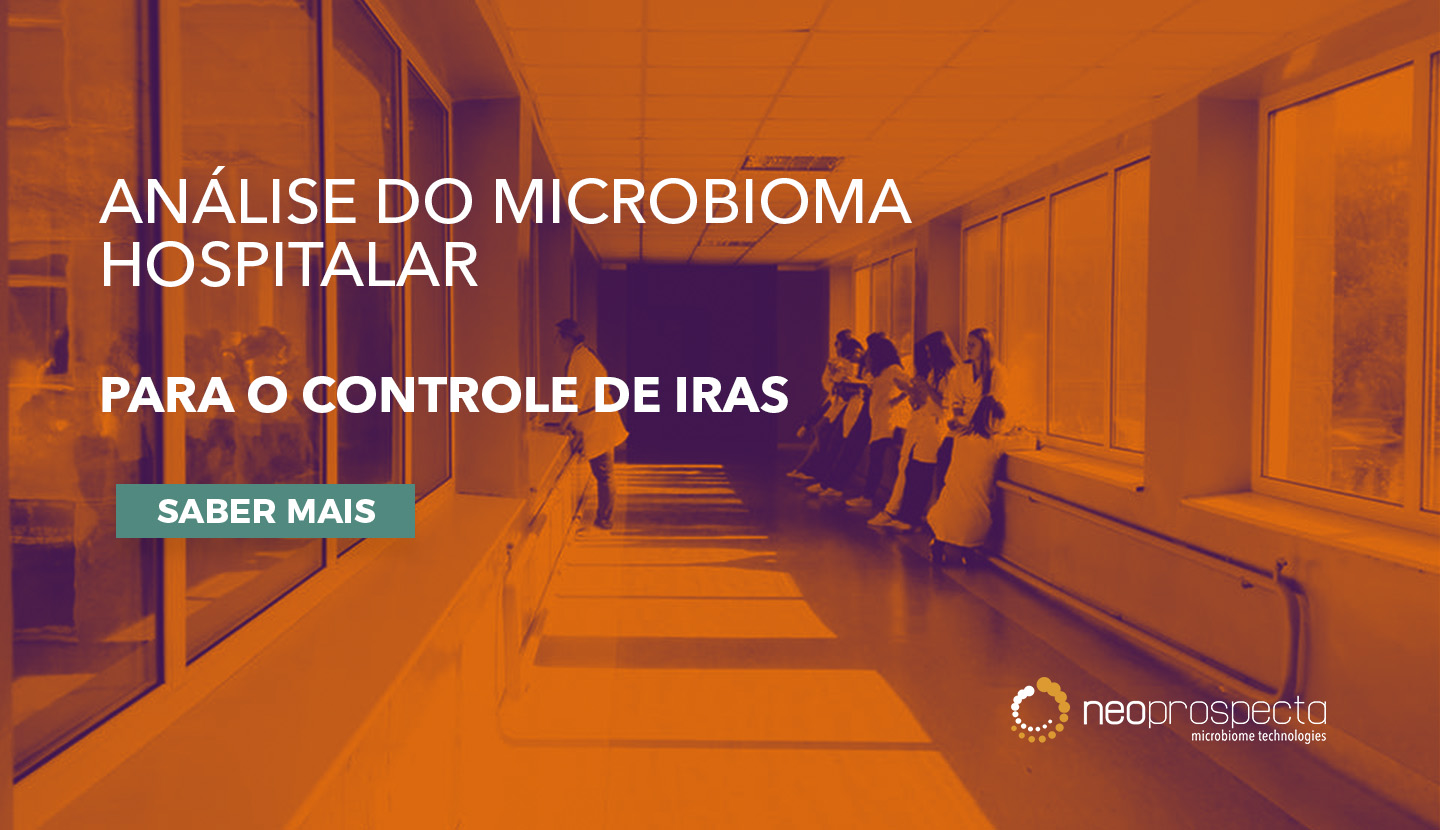 ANÁLISE DO MICROBIOMA HOSPITALAR

PARA O CONTROLE DE IRAS

SABER MAIS

neoprospecta
microbiome technologies